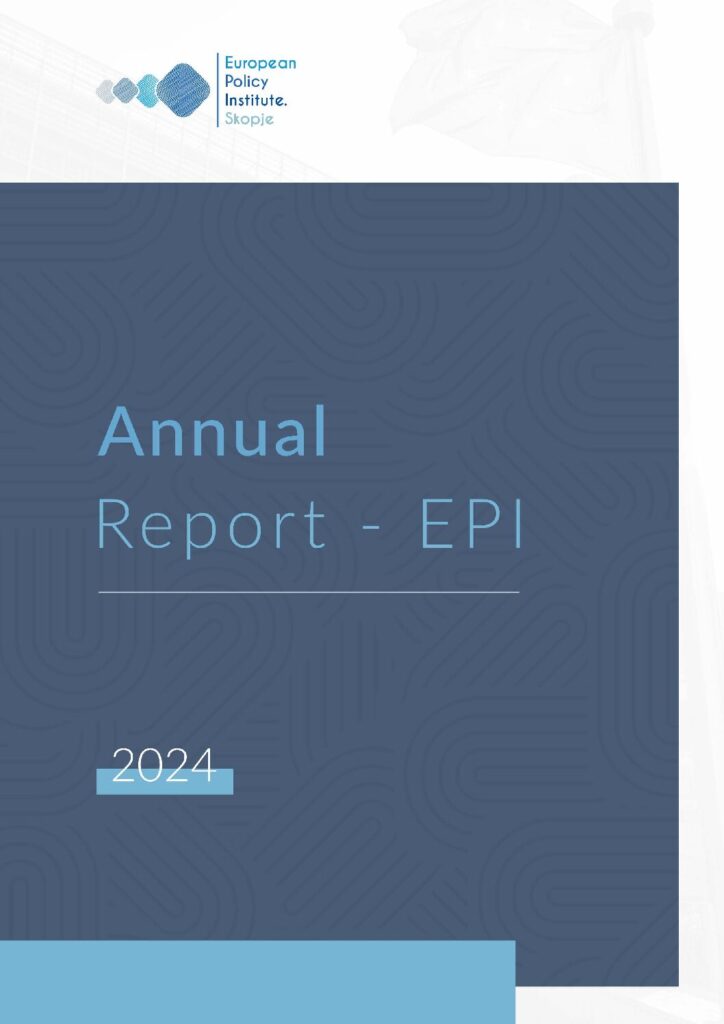 European Policy Institute. Skopje

Annual
Report - EPI

2024